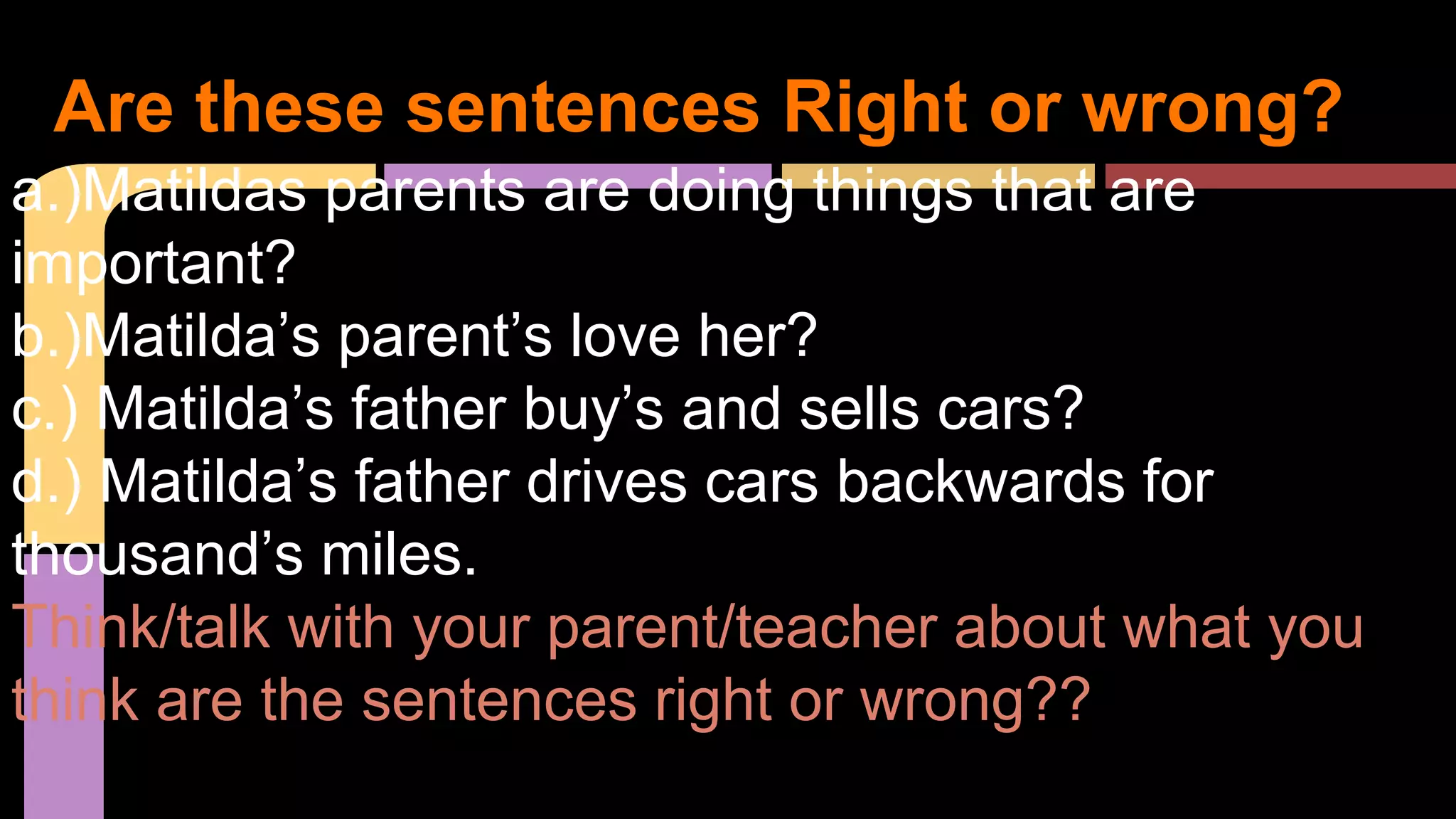 Are these sentences Right or wrong?

a.)Matildas parents are doing things that are important?
b.)Matilda’s parent’s love her?
c.) Matilda’s father buy’s and sells cars?
d.) Matilda’s father drives cars backwards for thousand’s miles.
Think/talk with your parent/teacher about what you think are the sentences right or wrong??